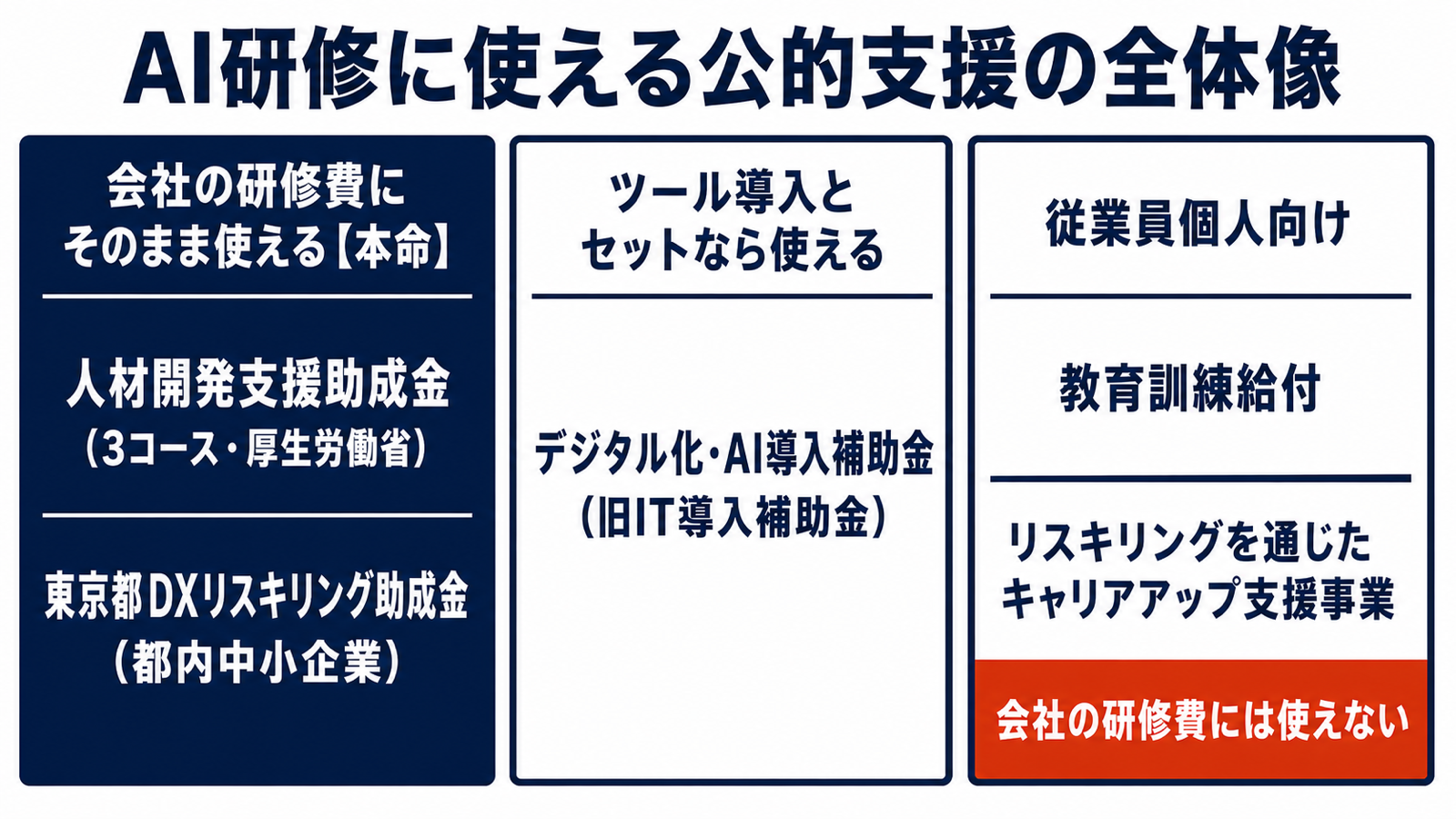 AI研修に使える公的支援の全体像

会社の研修費にそのまま使える【本命】

人材開発支援助成金
(3コース・厚生労働省)

東京都DXリスキリング助成金
(都内中小企業)

ツール導入とセットなら使える

デジタル化・AI導入補助金
(旧IT導入補助金)

従業員個人向け

教育訓練給付

リスキリングを通じたキャリアアップ支援事業

会社の研修費には使えない